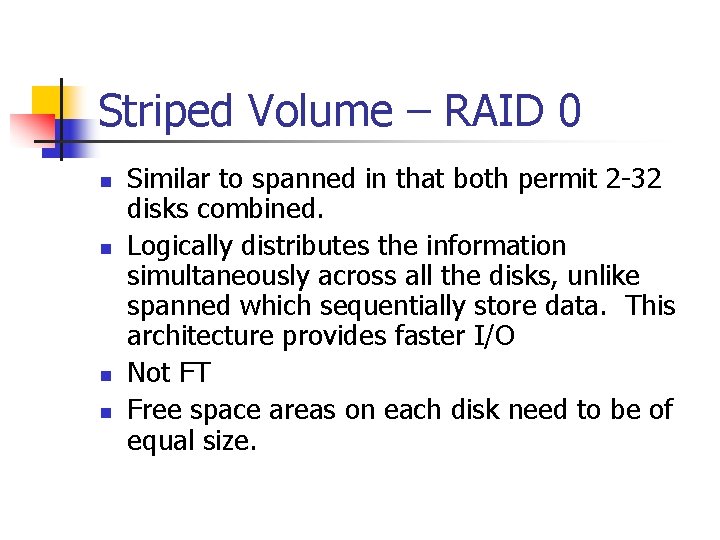 Striped Volume – RAID 0

- Similar to spanned in that both permit 2-32 disks combined.
- Logically distributes the information simultaneously across all the disks, unlike spanned which sequentially store data. This architecture provides faster I/O
- Not FT
- Free space areas on each disk need to be of equal size.